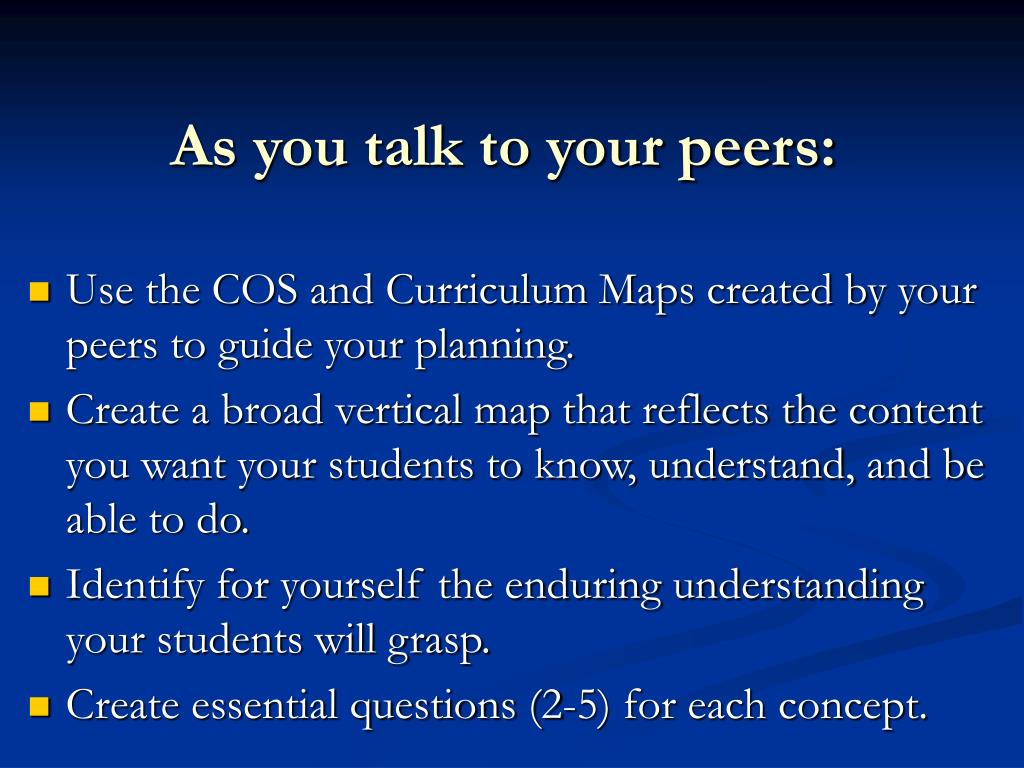 As you talk to your peers:

Use the COS and Curriculum Maps created by your peers to guide your planning.

Create a broad vertical map that reflects the content you want your students to know, understand, and be able to do.

Identify for yourself the enduring understanding your students will grasp.

Create essential questions (2-5) for each concept.